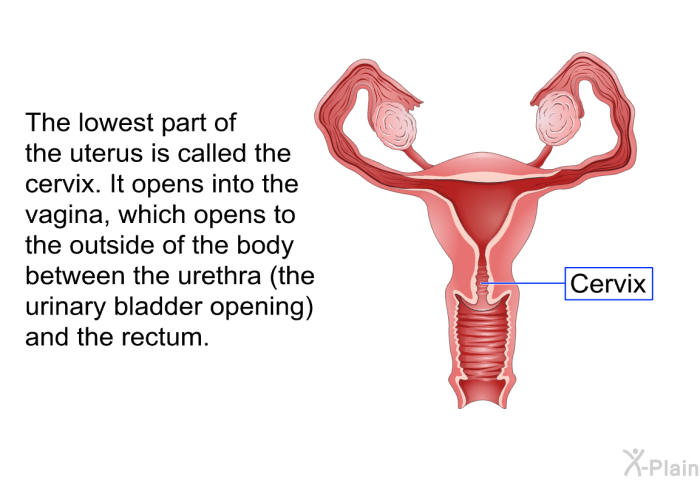 The lowest part of the uterus is called the cervix. It opens into the vagina, which opens to the outside of the body between the urethra (the urinary bladder opening) and the rectum.

Cervix

X-Plain